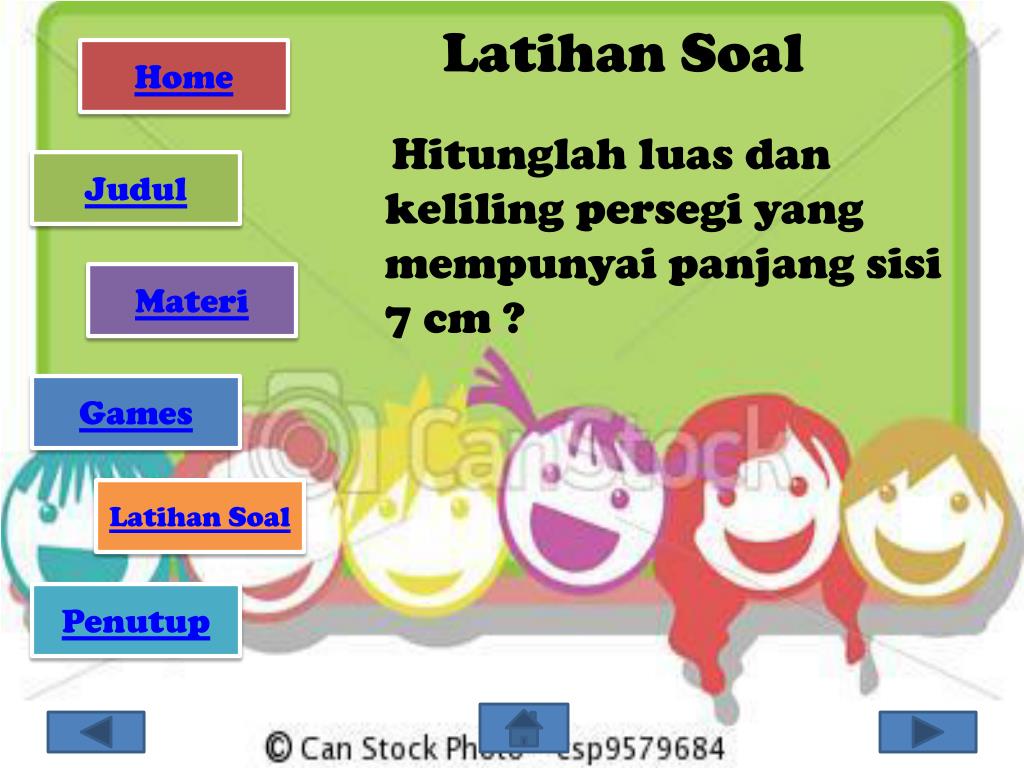 Home

Judul

Materi

Games

Latihan Soal

Penutup

Latihan Soal

Hitunglah luas dan keliling persegi yang mempunyai panjang sisi 7 cm ?

CanStock

© Can Stock Photo - csp9579684